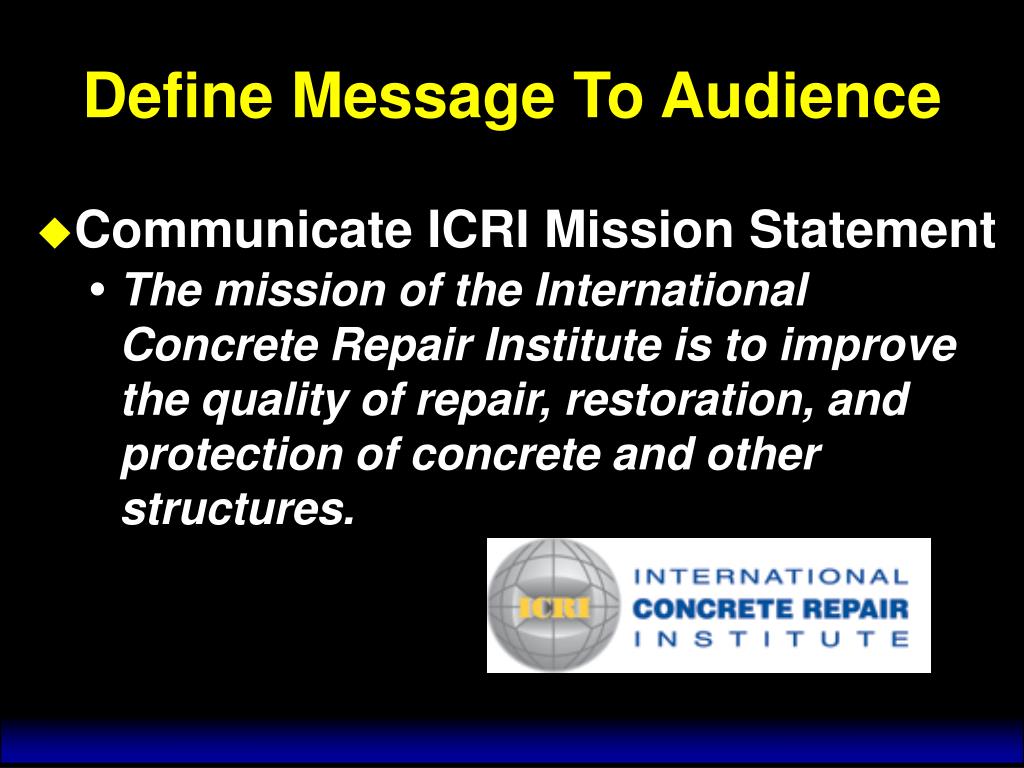 Define Message To Audience

◆Communicate ICRI Mission Statement

• The mission of the International Concrete Repair Institute is to improve the quality of repair, restoration, and protection of concrete and other structures.

ICRI

INTERNATIONAL
CONCRETE REPAIR
INSTITUTE